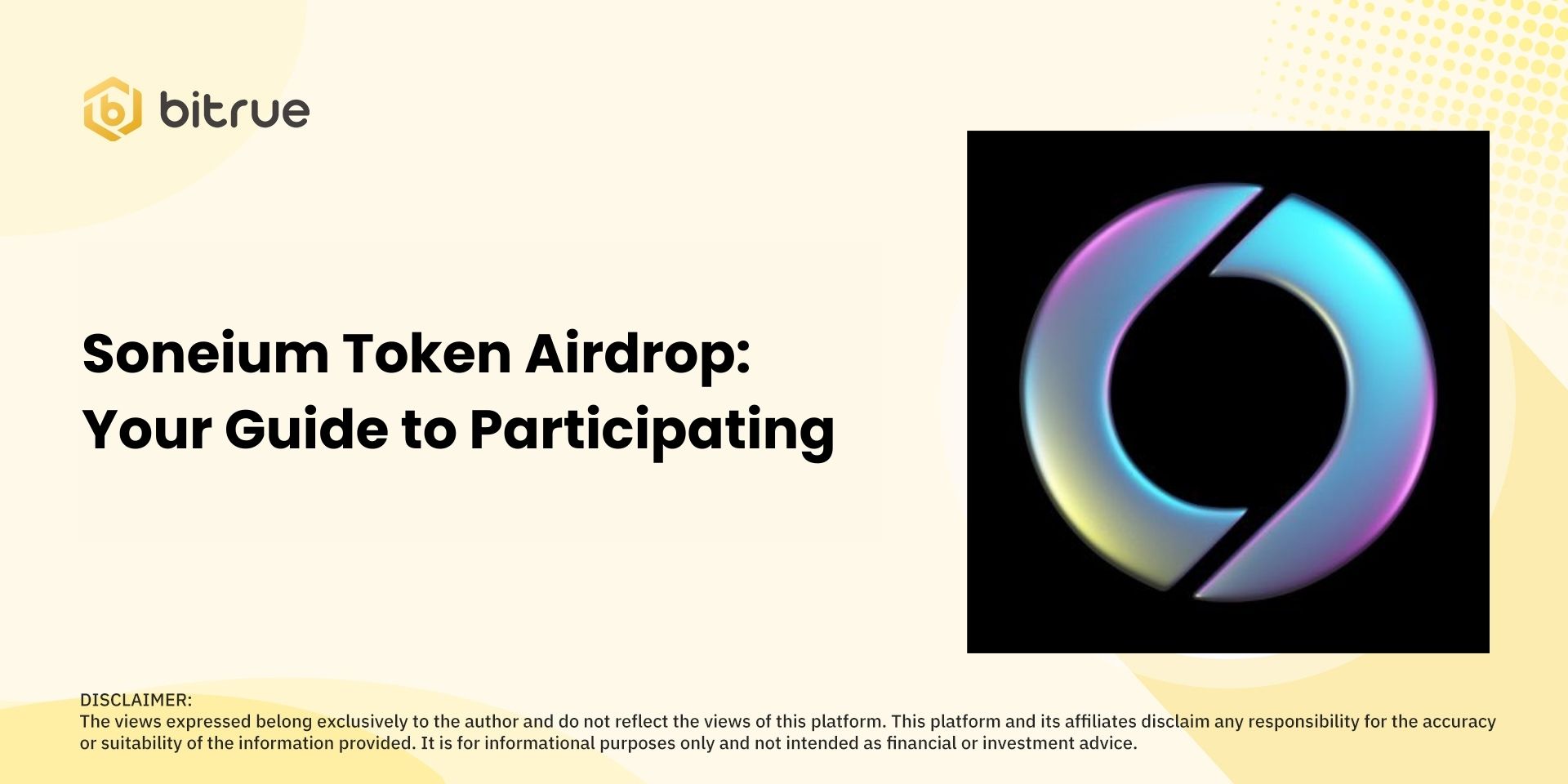 bitrue

Soneium Token Airdrop: Your Guide to Participating

DISCLAIMER:
The views expressed belong exclusively to the author and do not reflect the views of this platform. This platform and its affiliates disclaim any responsibility for the accuracy or suitability of the information provided. It is for informational purposes only and not intended as financial or investment advice.